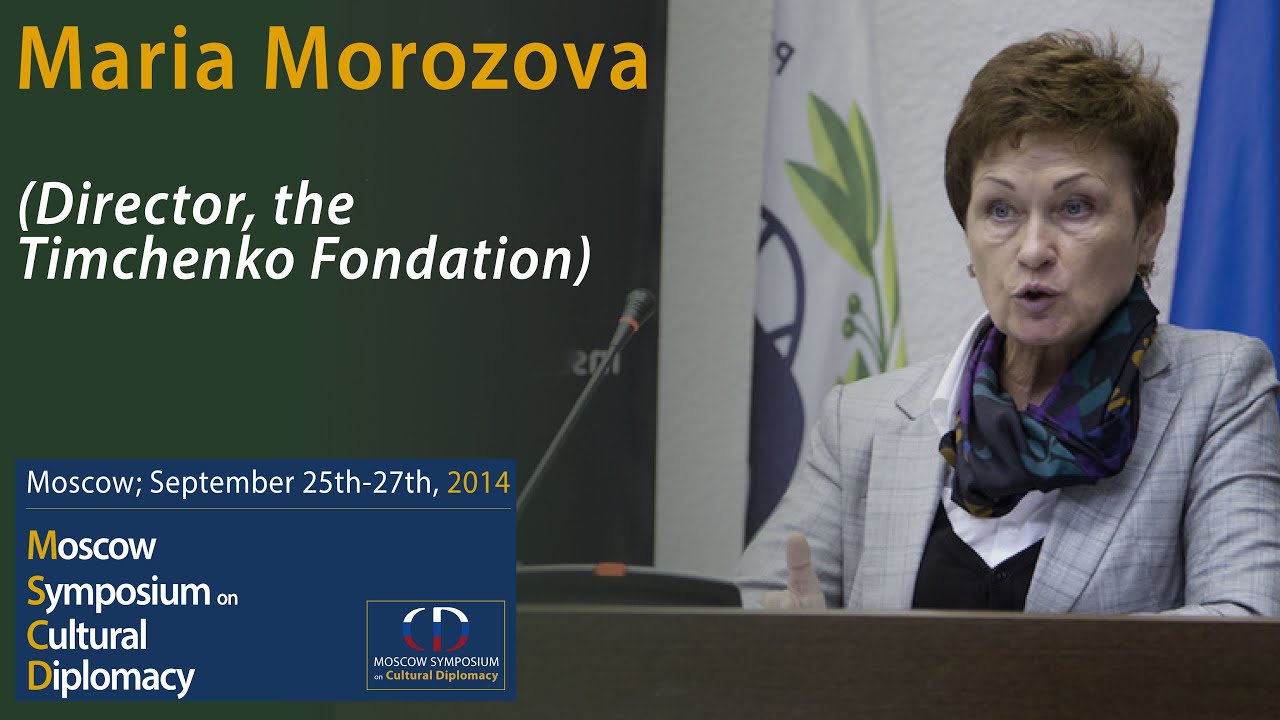 Maria Morozova

(Director, the Timchenko Fondation)

Moscow; September 25th-27th, 2014

Moscow Symposium on Cultural Diplomacy

CD
MOSCOW SYMPOSIUM on Cultural Diplomacy